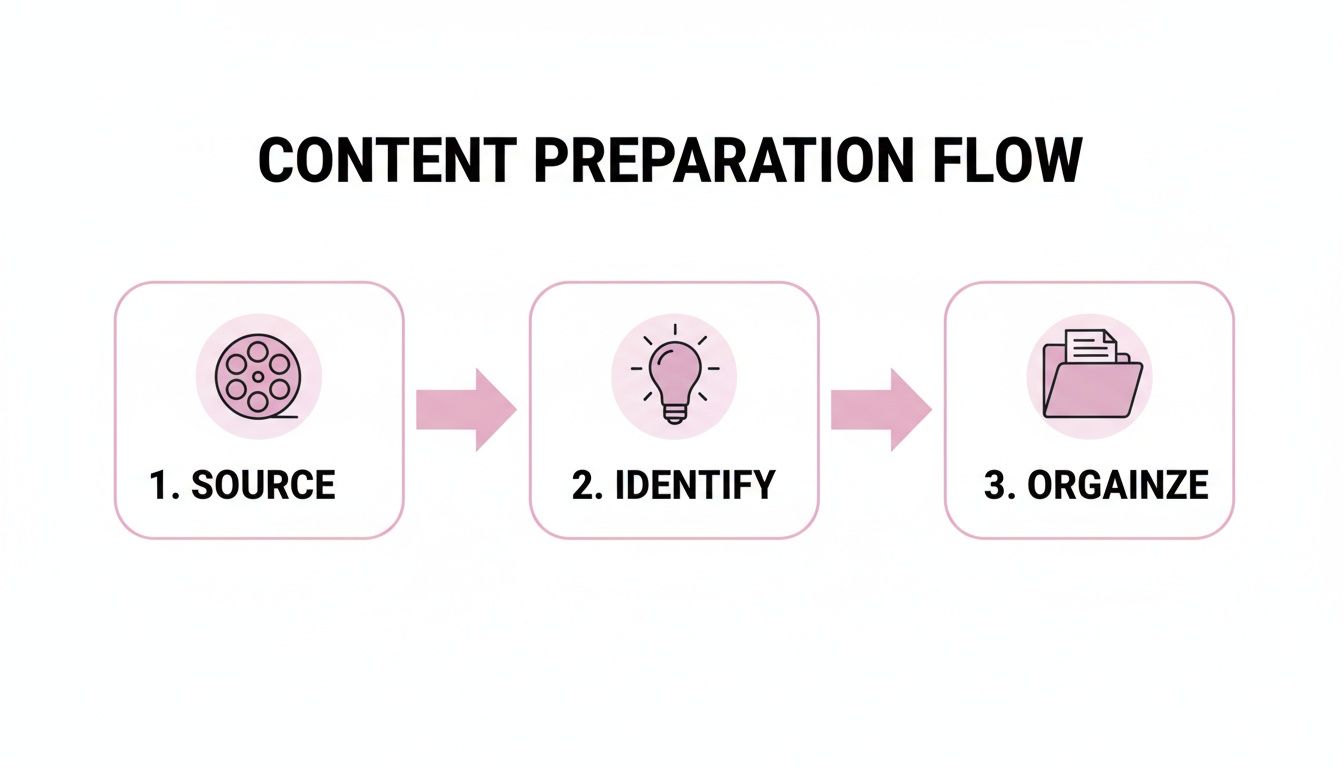 CONTENT PREPARATION FLOW

1. SOURCE

2. IDENTIFY

3. ORGAINZE